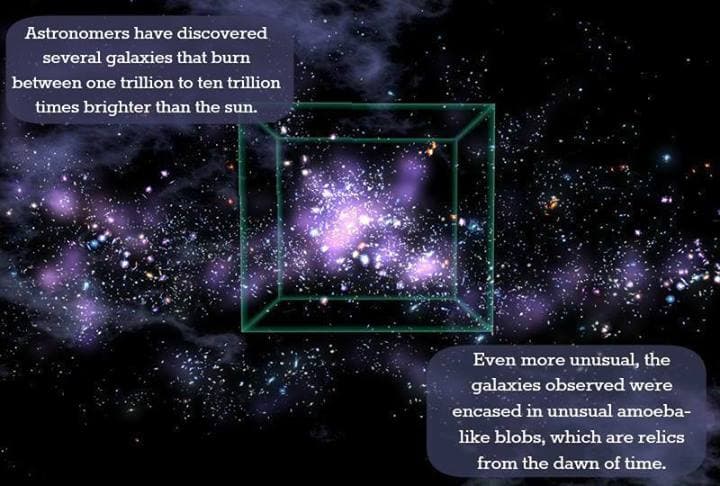 Astronomers have discovered several galaxies that burn between one trillion to ten trillion times brighter than the sun.

Even more unusual, the galaxies observed were encased in unusual amoeba-like blobs, which are relics from the dawn of time.